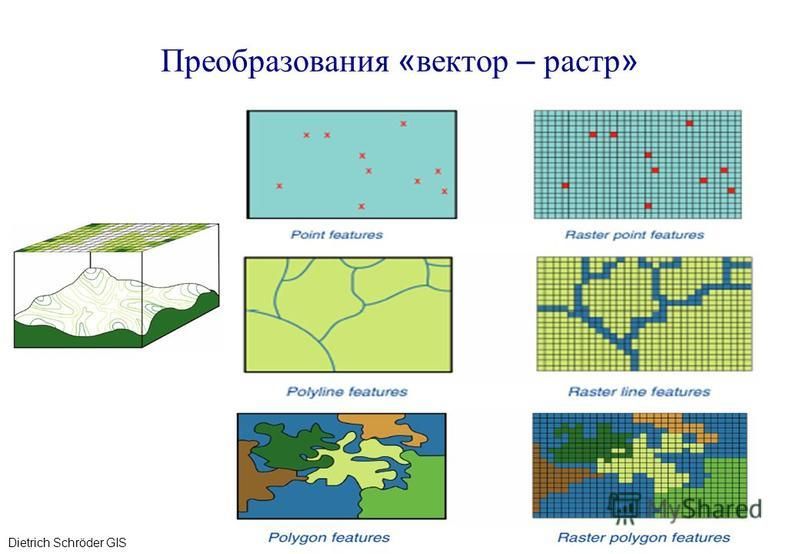 Преобразования «вектор – растр»

Point features

Raster point features

Polyline features

Raster line features

Polygon features

Raster polygon features

MyShared

Dietrich Schröder GIS